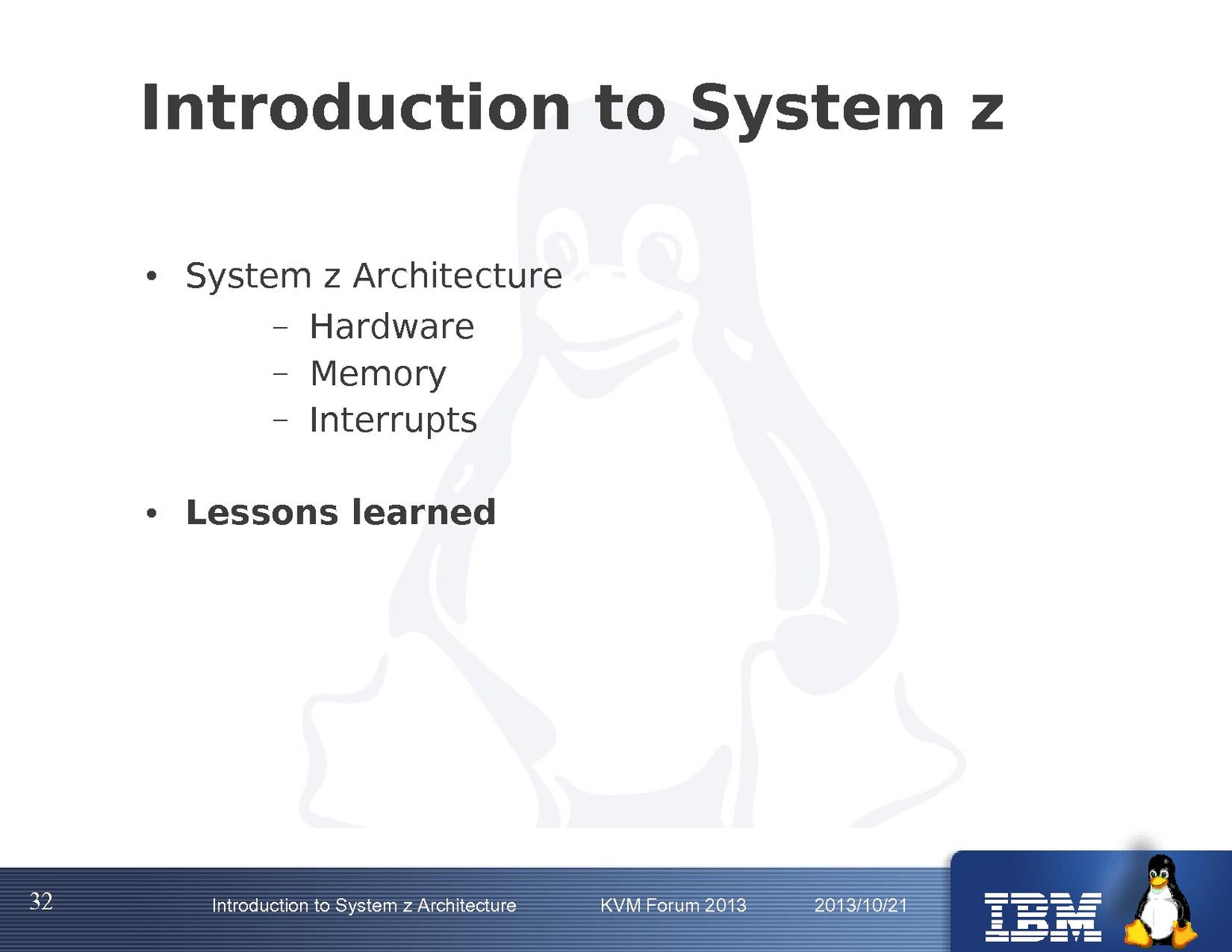 Introduction to System z

• System z Architecture
– Hardware
– Memory
– Interrupts

• Lessons learned

32 Introduction to System z Architecture KVM Forum 2013 2013/10/21

IBM